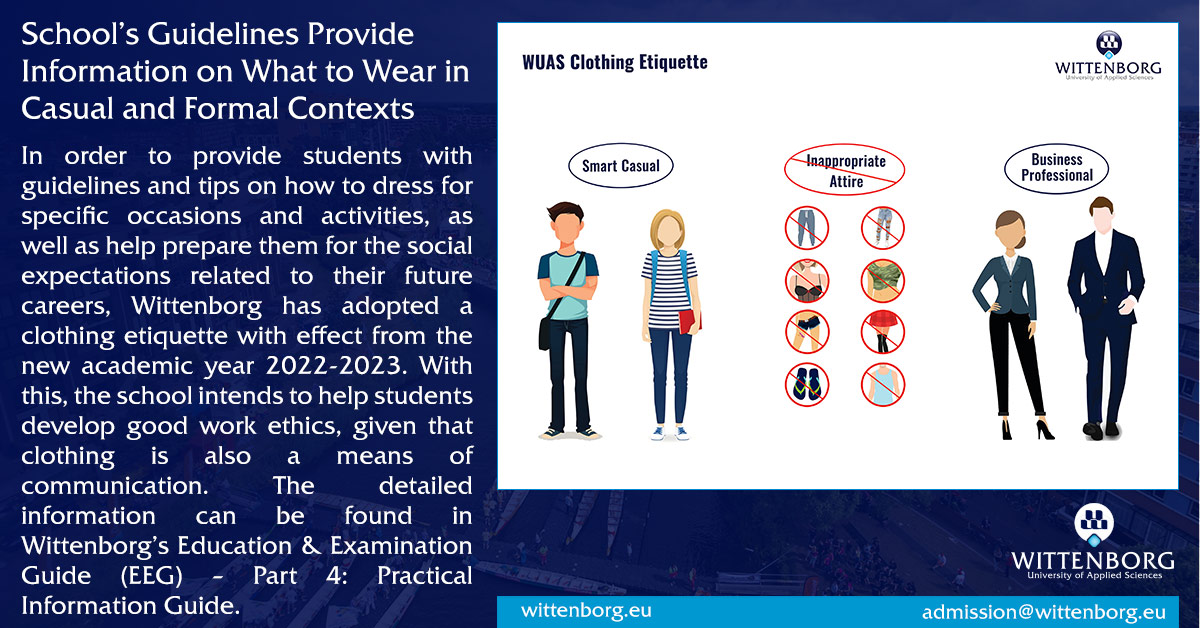 School's Guidelines Provide Information on What to Wear in Casual and Formal Contexts

In order to provide students with guidelines and tips on how to dress for specific occasions and activities, as well as help prepare them for the social expectations related to their future careers, Wittenborg has adopted a clothing etiquette with effect from the new academic year 2022-2023. With this, the school intends to help students develop good work ethics, given that clothing is also a means of communication. The detailed information can be found in Wittenborg's Education & Examination Guide (EEG) - Part 4: Practical Information Guide.

WUAS Clothing Etiquette

WITTENBORG
University of Applied Sciences

Smart Casual

Inappropriate Attire

Business Professional

WITTENBORG
University of Applied Sciences

wittenborg.eu

admission@wittenborg.eu